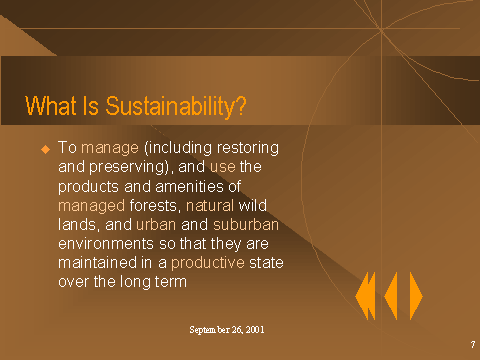 What Is Sustainability?

To manage (including restoring and preserving), and use the products and amenities of managed forests, natural wild lands, and urban and suburban environments so that they are maintained in a productive state over the long term

September 26, 2001

7